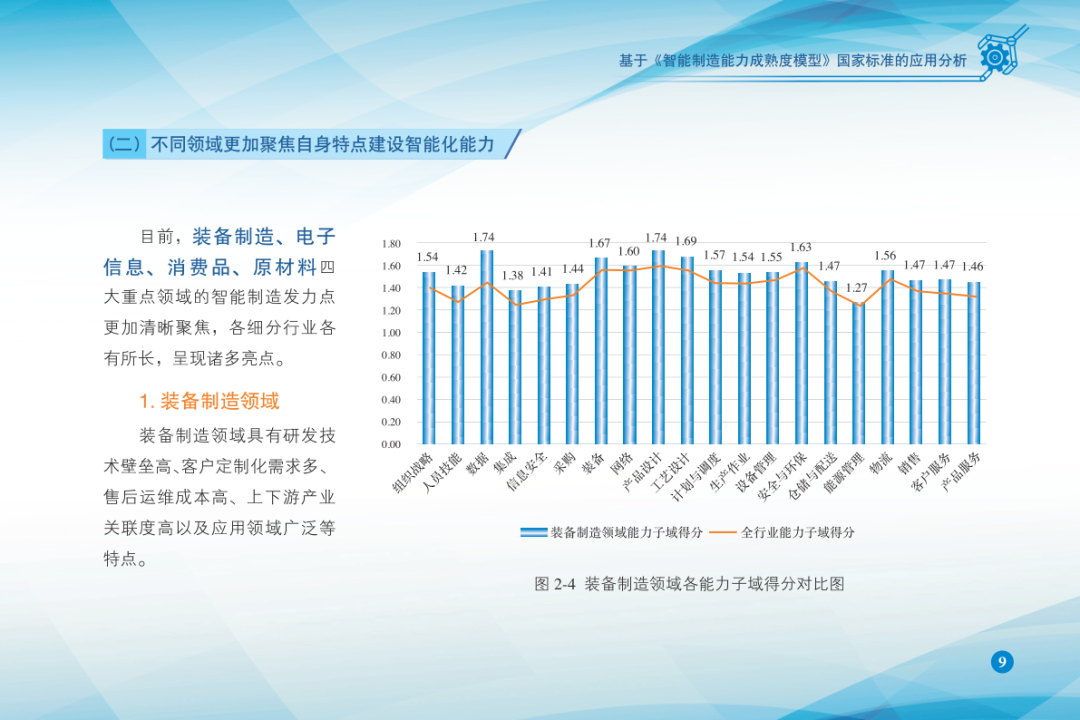 基于《智能制造能力成熟度模型》国家标准的应用分析

（二）不同领域更加聚焦自身特点建设智能化能力

目前，装备制造、电子信息、消费品、原材料四大重点领域的智能制造发力点更加清晰聚焦，各细分行业各有所长，呈现诸多亮点。

1. 装备制造领域

装备制造领域具有研发技术壁垒高、客户定制化需求多、售后运维成本高、上下游产业关联度高以及应用领域广泛等特点。

1.80
1.60
1.40
1.20
1.00
0.80
0.60
0.40
0.20
0.00

1.54 1.42 1.74 1.38 1.41 1.44 1.67 1.60 1.74 1.69 1.57 1.54 1.55 1.63 1.47 1.27 1.56 1.47 1.47 1.46

组织战略 人员技能 数据 集成 信息安全 采购 装备 网络 产品设计 工艺设计 计划与调度 生产作业 设备管理 安全与环保 仓储与配送 能源管理 物流 销售 客户服务 产品服务

装备制造领域能力子域得分 全行业能力子域得分

图 2-4 装备制造领域各能力子域得分对比图

9